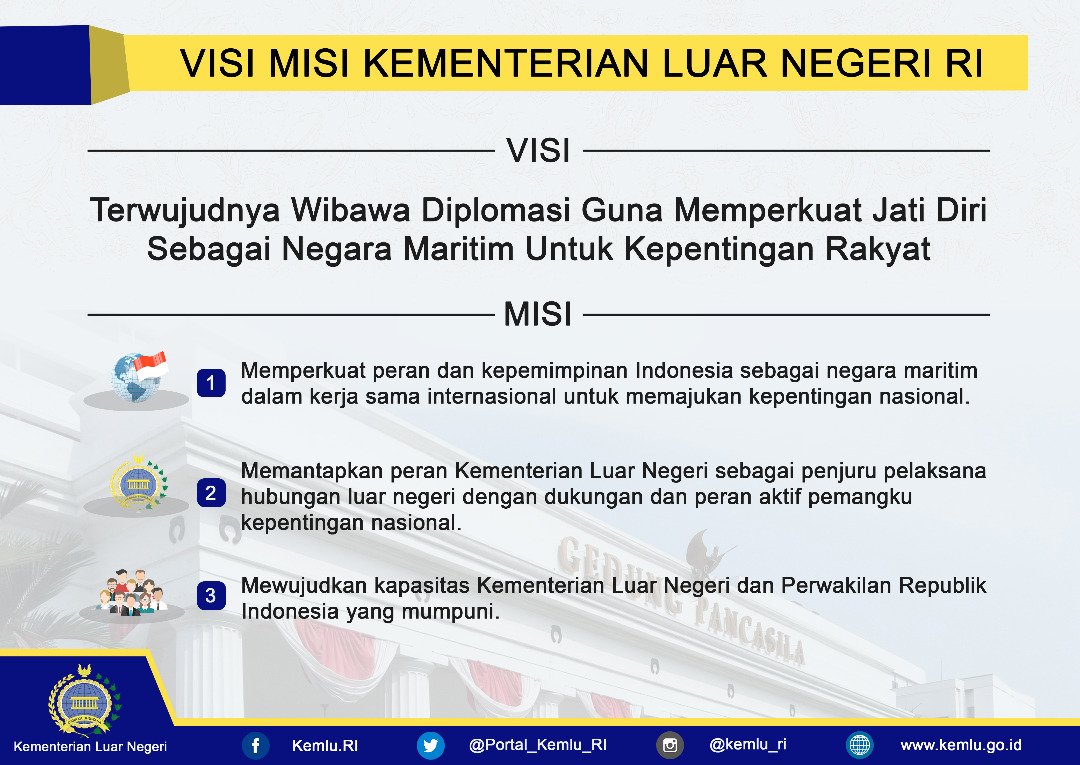 VISI MISI KEMENTERIAN LUAR NEGERI RI

VISI

Terwujudnya Wibawa Diplomasi Guna Memperkuat Jati Diri Sebagai Negara Maritim Untuk Kepentingan Rakyat

MISI

1 Memperkuat peran dan kepemimpinan Indonesia sebagai negara maritim dalam kerja sama internasional untuk memajukan kepentingan nasional.

2 Memantapkan peran Kementerian Luar Negeri sebagai penjuru pelaksana hubungan luar negeri dengan dukungan dan peran aktif pemangku kepentingan nasional.

3 Mewujudkan kapasitas Kementerian Luar Negeri dan Perwakilan Republik Indonesia yang mumpuni.

GEDUNG PANCASILA

Kementerian Luar Negeri

Kemlu.RI

@Portal_Kemlu_RI

@kemlu_ri

www.kemlu.go.id